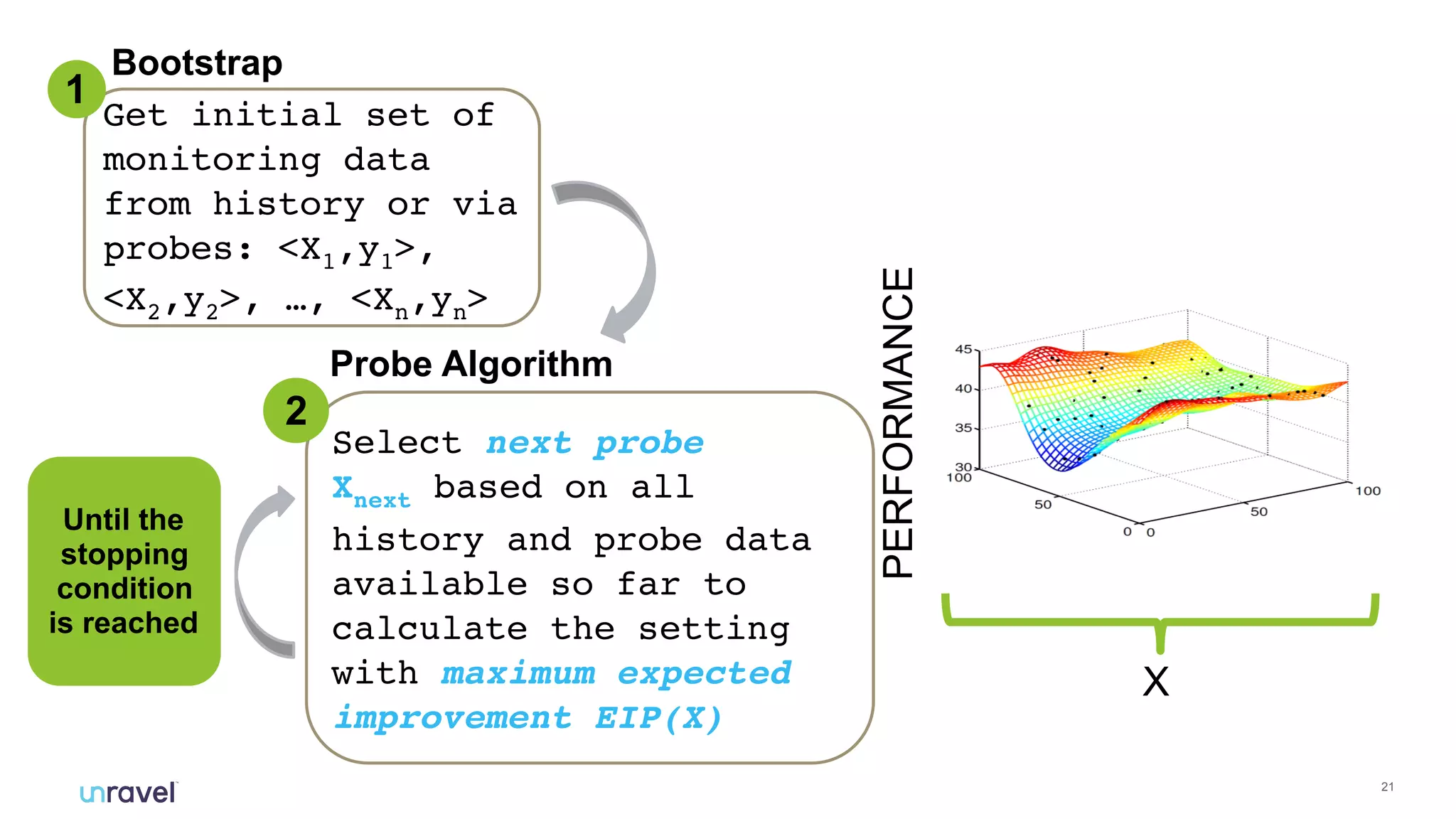 1 Bootstrap

Get initial set of monitoring data from history or via probes: <$X_1$,$y_1$>, <$X_2$,$y_2$>, …, <$X_n$,$y_n$>

Probe Algorithm

2

Select next probe $X_{next}$ based on all history and probe data available so far to calculate the setting with maximum expected improvement EIP(X)

Until the stopping condition is reached

PERFORMANCE

45
40
35
30
100
50
0
0
50
100

X

unravel

21